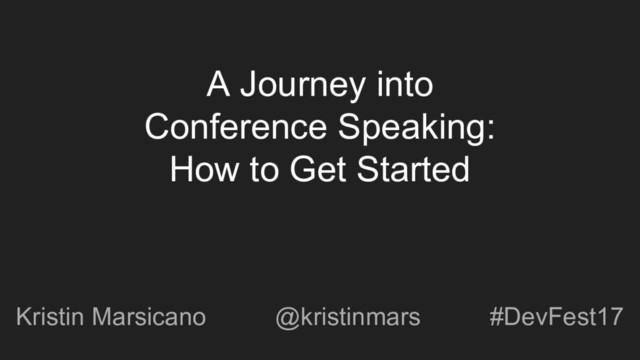 A Journey into Conference Speaking: How to Get Started

Kristin Marsicano @kristinmars #DevFest17